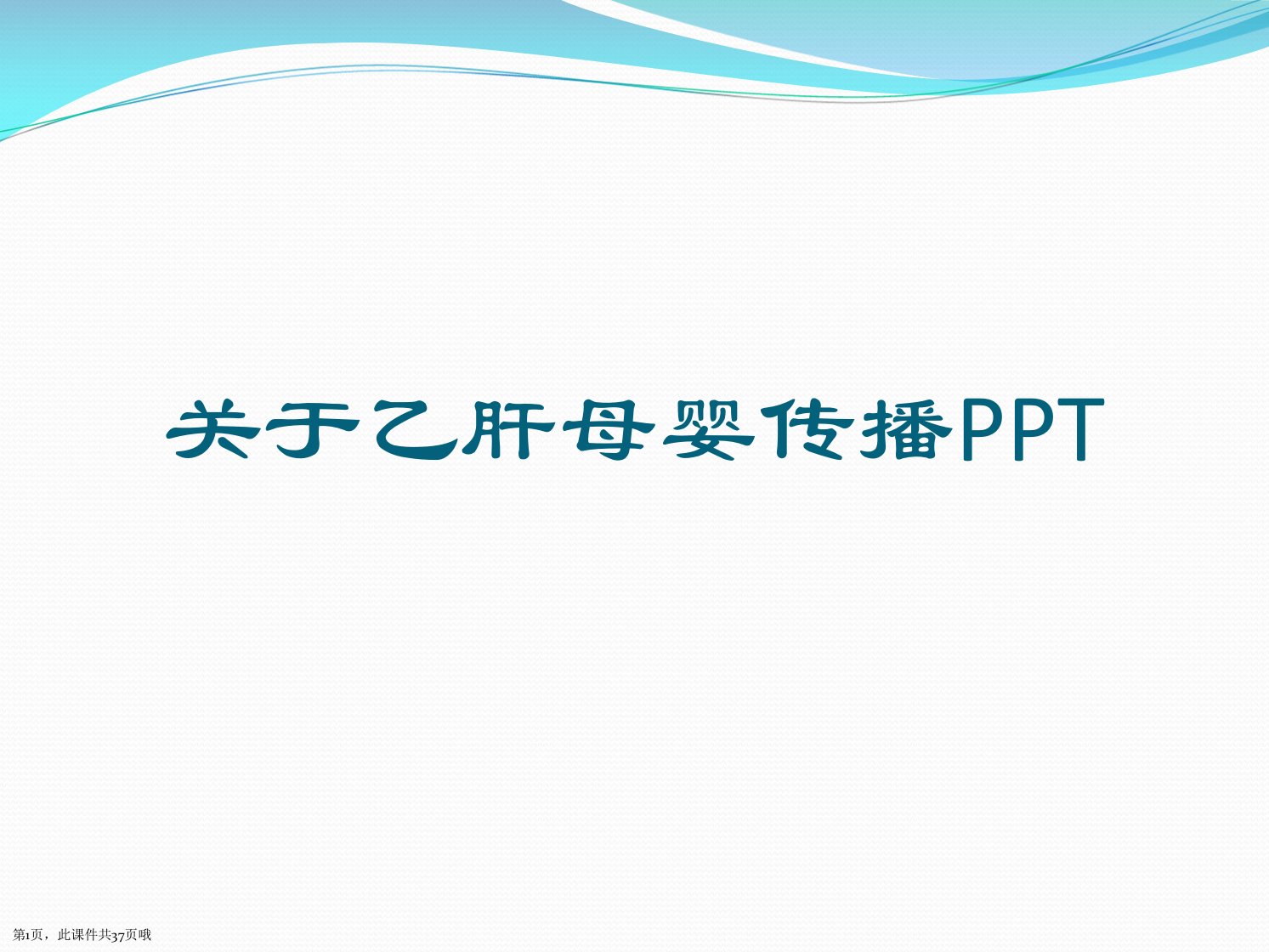 关于乙肝母婴传播PPT

第1页，此课件共37页哦